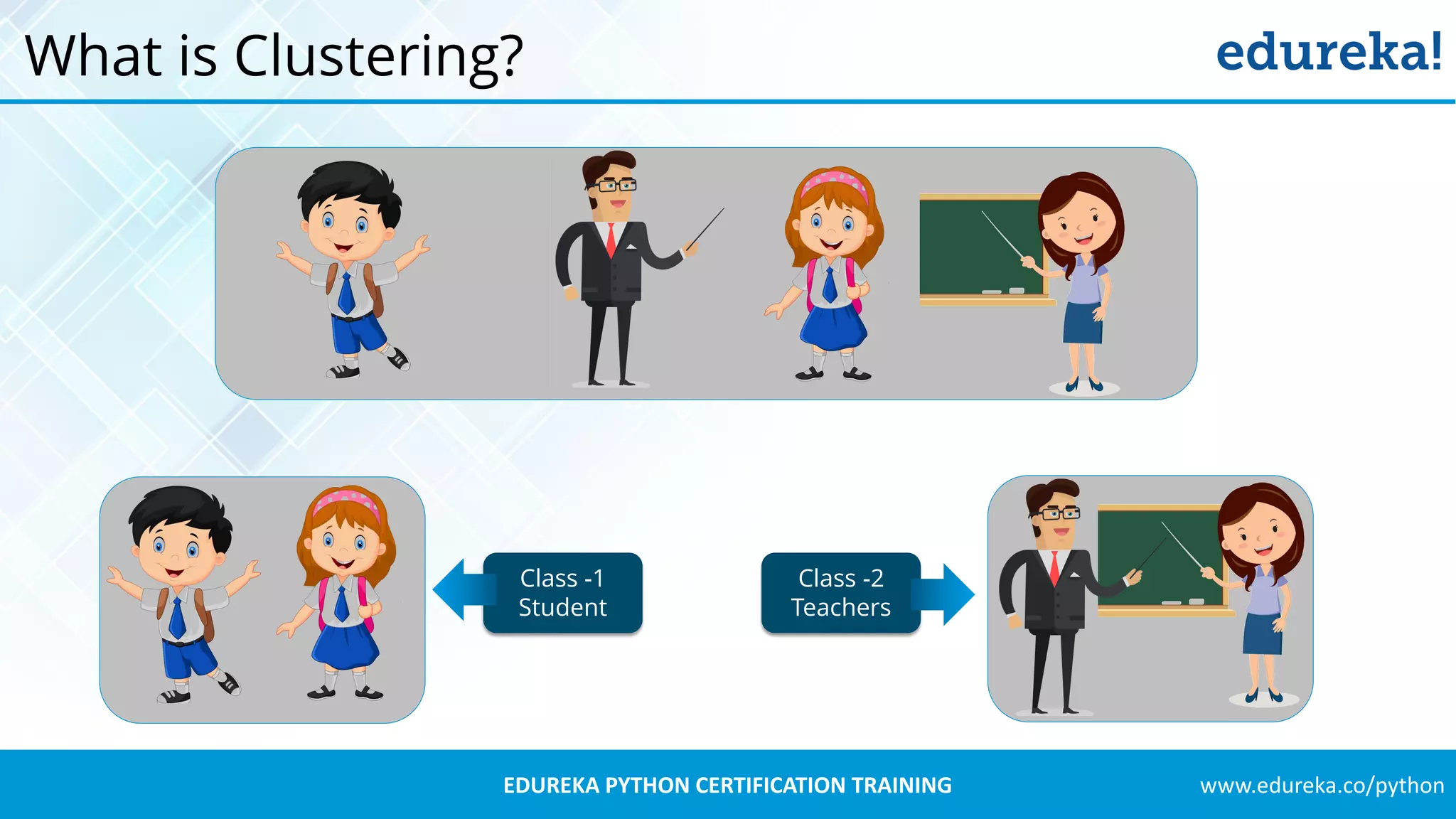 What is Clustering?

edureka!

Class -1
Student

Class -2
Teachers

EDUREKA PYTHON CERTIFICATION TRAINING

www.edureka.co/python